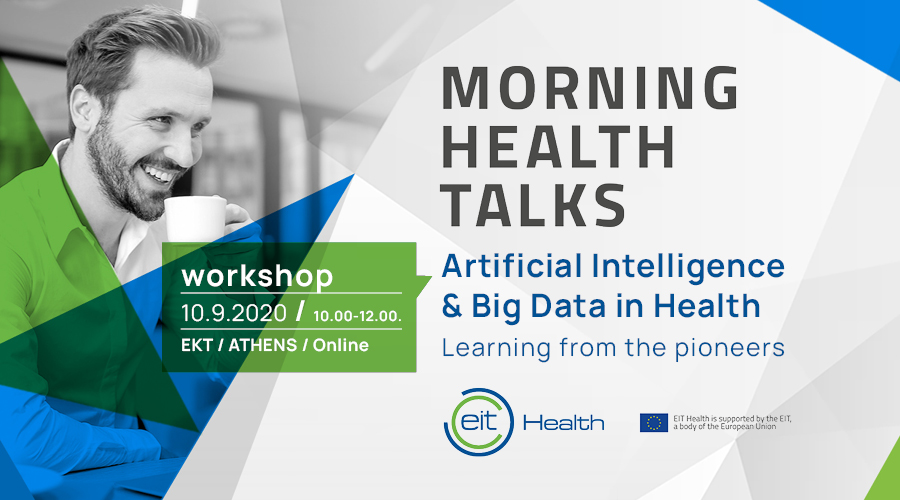 MORNING HEALTH TALKS

workshop
10.9.2020 / 10.00-12.00.
EKT / ATHENS / Online

Artificial Intelligence & Big Data in Health
Learning from the pioneers

eit Health

EIT Health is supported by the EIT, a body of the European Union